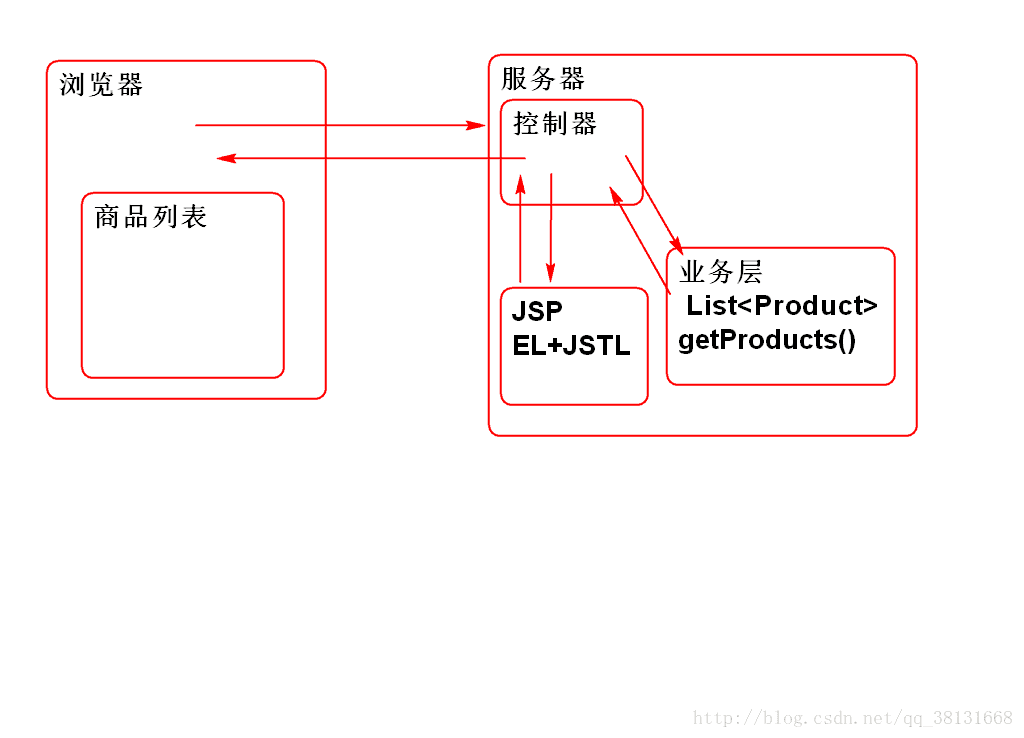 浏览器

商品列表

服务器

控制器

JSP
EL+JSTL

业务层
List<Product>
getProducts()

http://blog.csdn.net/qq_38131668